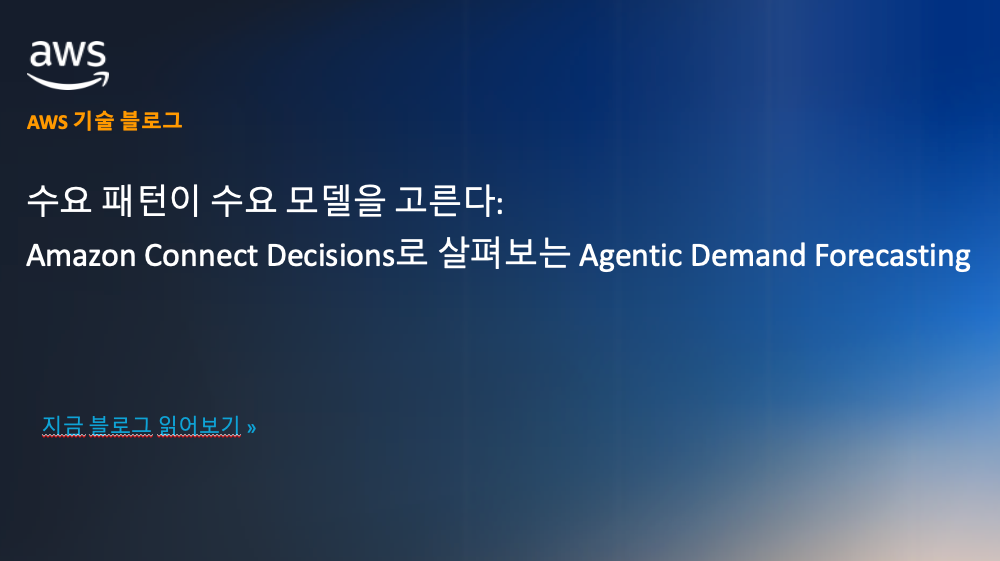 aws

AWS 기술 블로그

수요 패턴이 수요 모델을 고른다:
Amazon Connect Decisions로 살펴보는 Agentic Demand Forecasting

지금 블로그 읽어보기 »